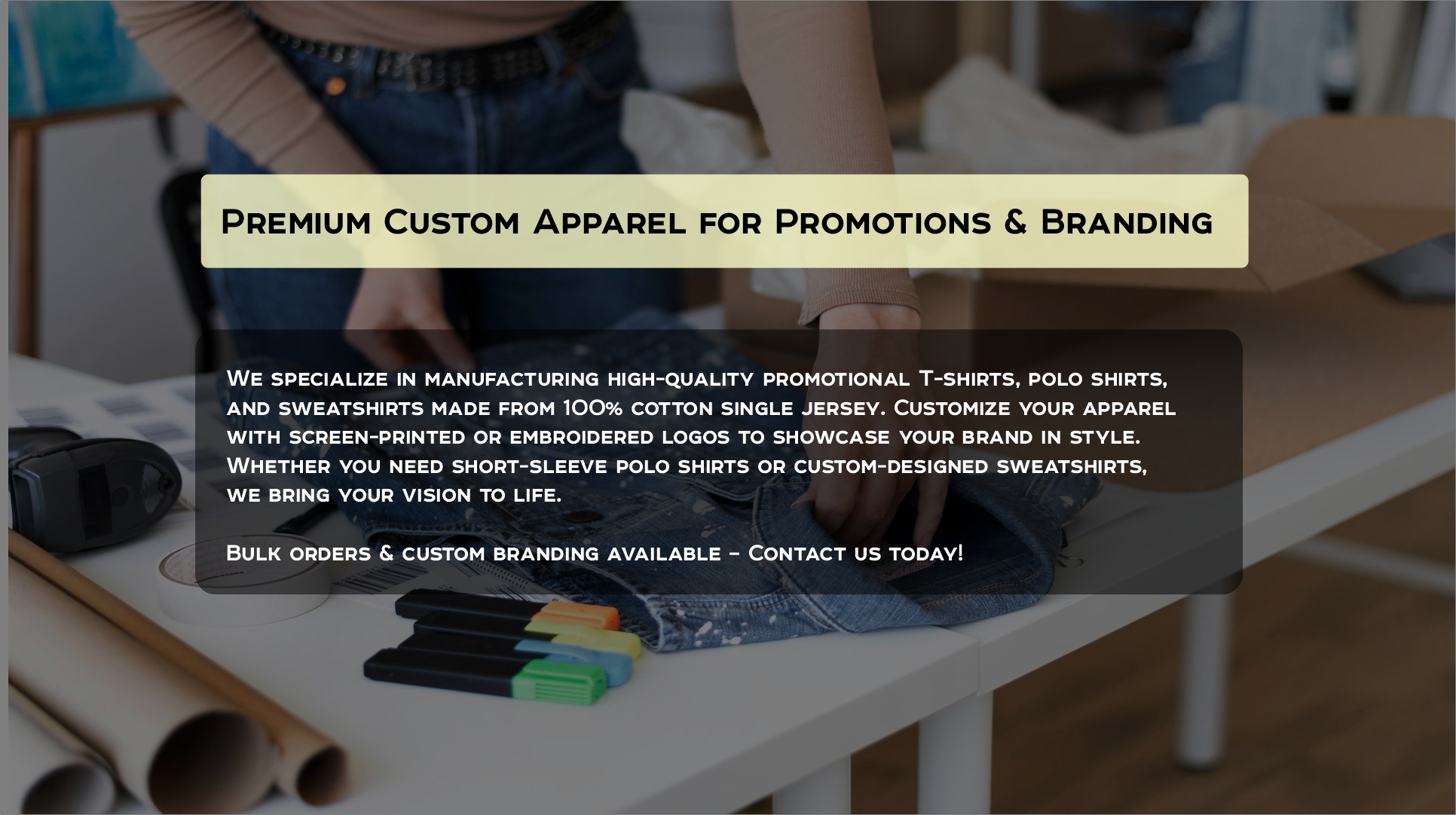 Premium Custom Apparel for Promotions & Branding

We specialize in manufacturing high-quality promotional T-shirts, polo shirts, and sweatshirts made from 100% cotton single jersey. Customize your apparel with screen-printed or embroidered logos to showcase your brand in style. Whether you need short-sleeve polo shirts or custom-designed sweatshirts, we bring your vision to life.

Bulk orders & custom branding available – Contact us today!